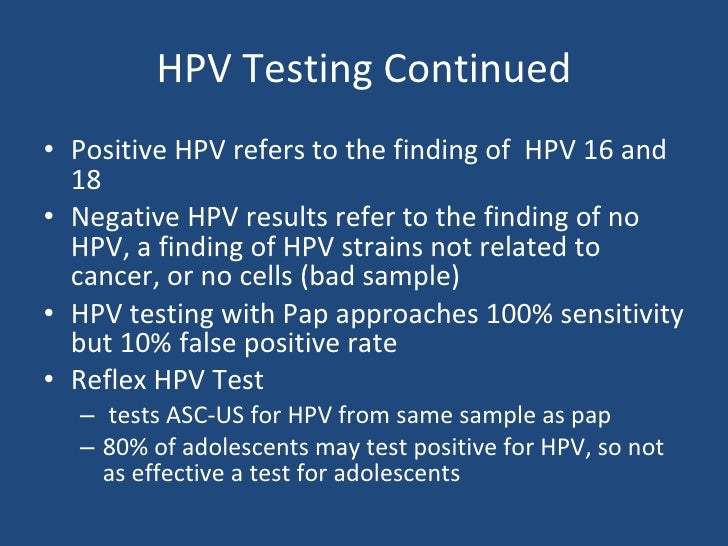 HPV Testing Continued

• Positive HPV refers to the finding of HPV 16 and 18
• Negative HPV results refer to the finding of no HPV, a finding of HPV strains not related to cancer, or no cells (bad sample)
• HPV testing with Pap approaches 100% sensitivity but 10% false positive rate
• Reflex HPV Test
– tests ASC-US for HPV from same sample as pap
– 80% of adolescents may test positive for HPV, so not as effective a test for adolescents